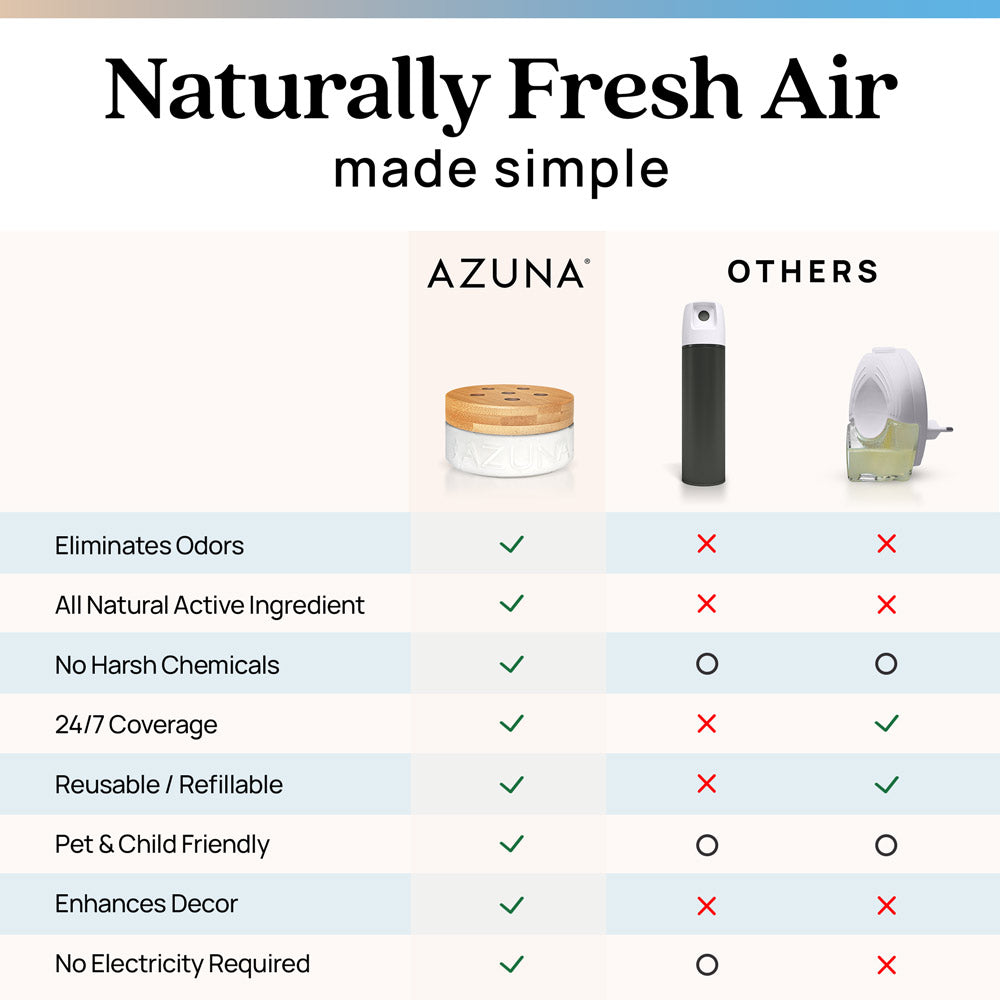 Naturally Fresh Air
made simple

| | AZUNA® | OTHERS | |
|---|---|---|---|
| | AZUNA | | |
| Eliminates Odors | ✓ | ✗ | ✗ |
| All Natural Active Ingredient | ✓ | ✗ | ✗ |
| No Harsh Chemicals | ✓ | ○ | ○ |
| 24/7 Coverage | ✓ | ✗ | ✓ |
| Reusable / Refillable | ✓ | ✗ | ✓ |
| Pet & Child Friendly | ✓ | ○ | ○ |
| Enhances Decor | ✓ | ✗ | ✗ |
| No Electricity Required | ✓ | ○ | ✗ |